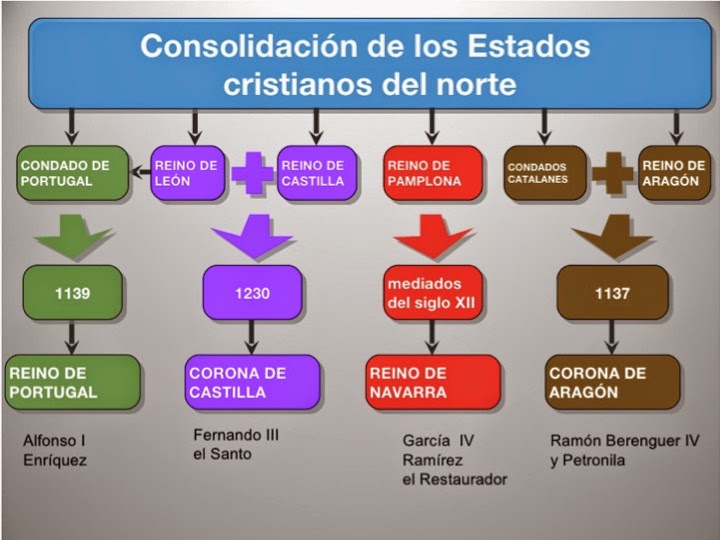 Consolidación de los Estados cristianos del norte

CONDADO DE PORTUGAL

REINO DE LEÓN

REINO DE CASTILLA

REINO DE PAMPLONA

CONDADOS CATALANES

REINO DE ARAGÓN

1139

1230

mediados del siglo XII

1137

REINO DE PORTUGAL

CORONA DE CASTILLA

REINO DE NAVARRA

CORONA DE ARAGÓN

Alfonso I Enríquez

Fernando III el Santo

García IV Ramírez el Restaurador

Ramón Berenguer IV y Petronila